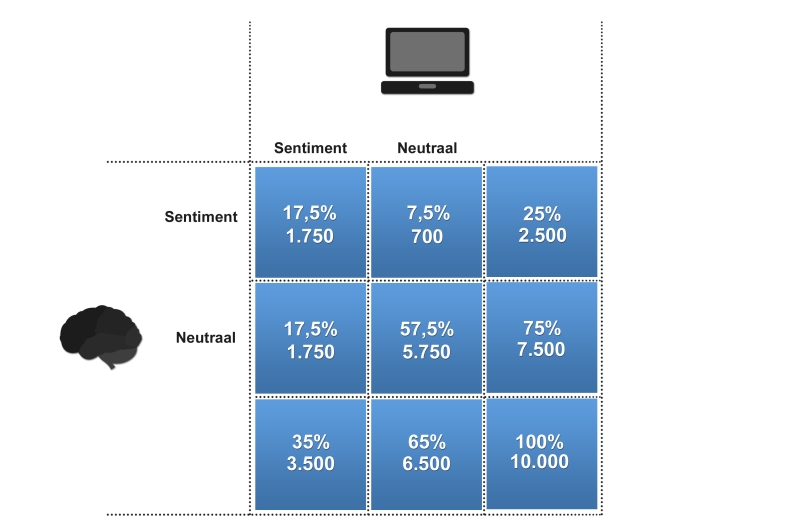 | | Sentiment | Neutraal | |
|---|---|---|---|
| Sentiment | 17,5% 1.750 | 7,5% 700 | 25% 2.500 |
| Neutraal | 17,5% 1.750 | 57,5% 5.750 | 75% 7.500 |
| | 35% 3.500 | 65% 6.500 | 100% 10.000 |